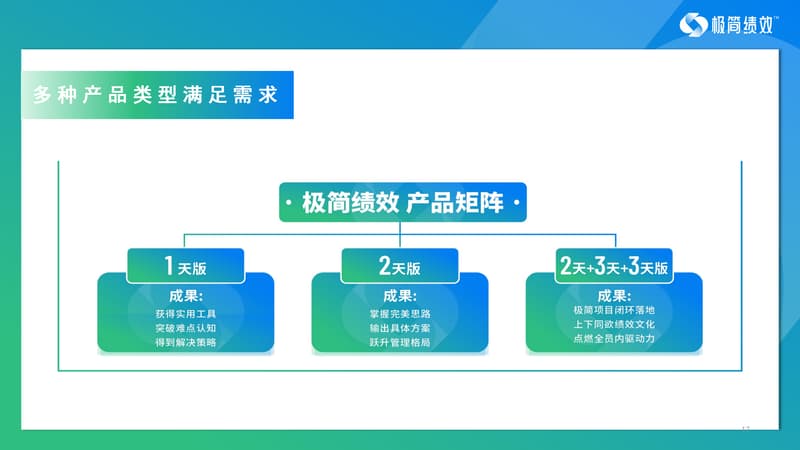 极简绩效™

多种产品类型满足需求

· 极简绩效 产品矩阵 ·

1天版

成果:
获得实用工具
突破难点认知
得到解决策略

2天版

成果:
掌握完美思路
输出具体方案
跃升管理格局

2天+3天+3天版

成果:
极简项目闭环落地
上下同欲绩效文化
点燃全员内驱动力